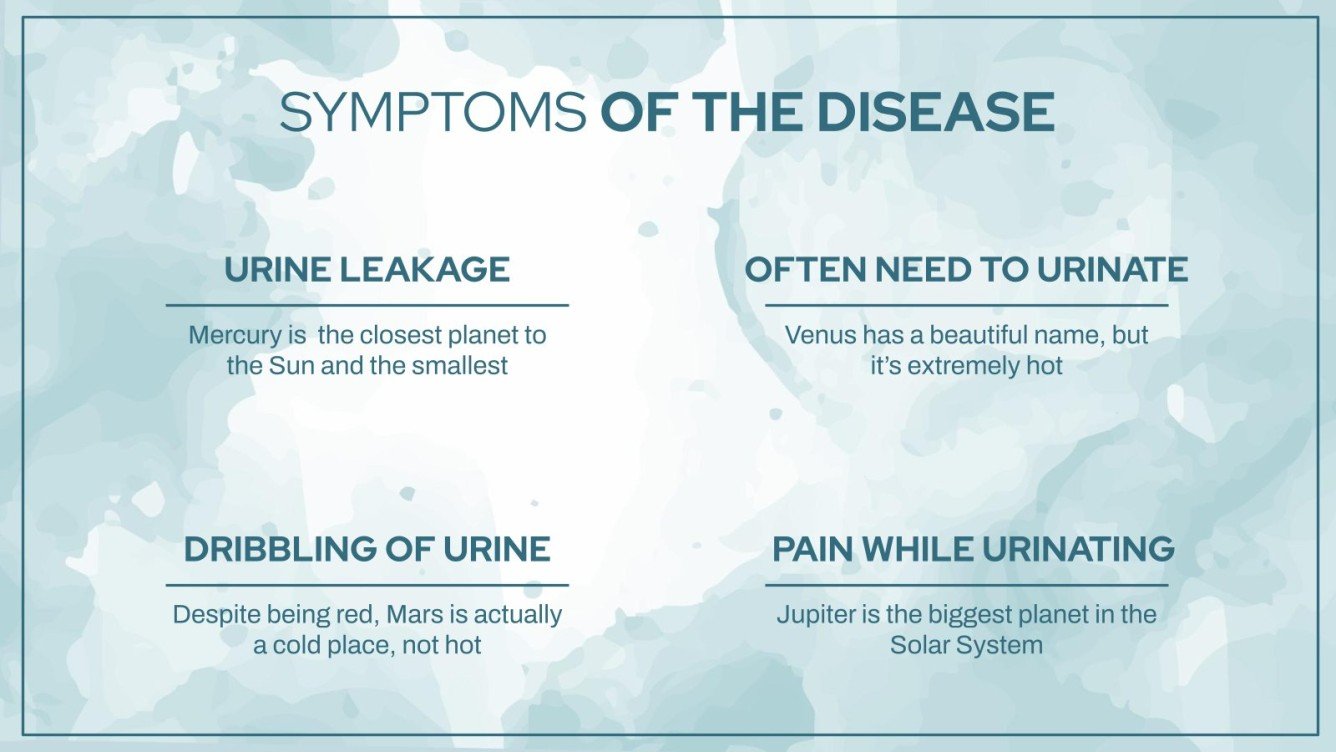 SYMPTOMS OF THE DISEASE

URINE LEAKAGE

Mercury is the closest planet to the Sun and the smallest

OFTEN NEED TO URINATE

Venus has a beautiful name, but it's extremely hot

DRIBBLING OF URINE

Despite being red, Mars is actually a cold place, not hot

PAIN WHILE URINATING

Jupiter is the biggest planet in the Solar System